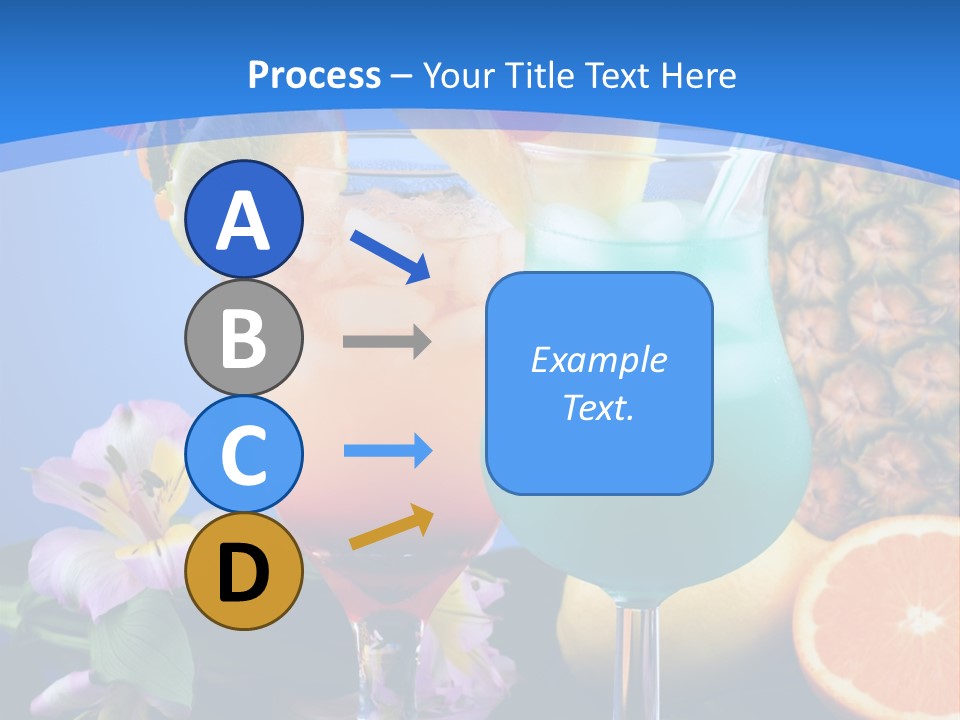 Process – Your Title Text Here

A

B

C

D

Example Text.